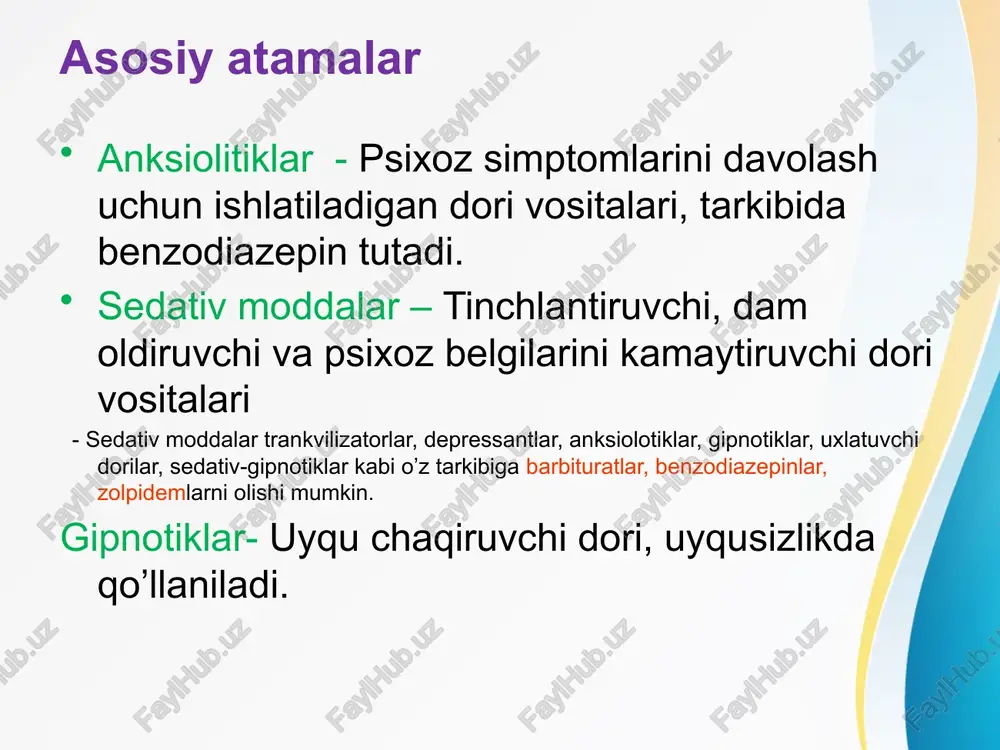 Asosiy atamalar

• Anksiolitiklar - Psixoz simptomlarini davolash uchun ishlatiladigan dori vositalari, tarkibida benzodiazepin tutadi.

• Sedativ moddalar – Tinchlantiruvchi, dam oldiruvchi va psixoz belgilarini kamaytiruvchi dori vositalari

- Sedativ moddalar trankvilizatorlar, depressantlar, anksiolotiklar, gipnotiklar, uxlatuvchi dorilar, sedativ-gipnotiklar kabi o'z tarkibiga barbituratlar, benzodiazepinlar, zolpidemlarni olishi mumkin.

Gipnotiklar- Uyqu chaqiruvchi dori, uyqusizlikda qo'llaniladi.

FaylHub.uz